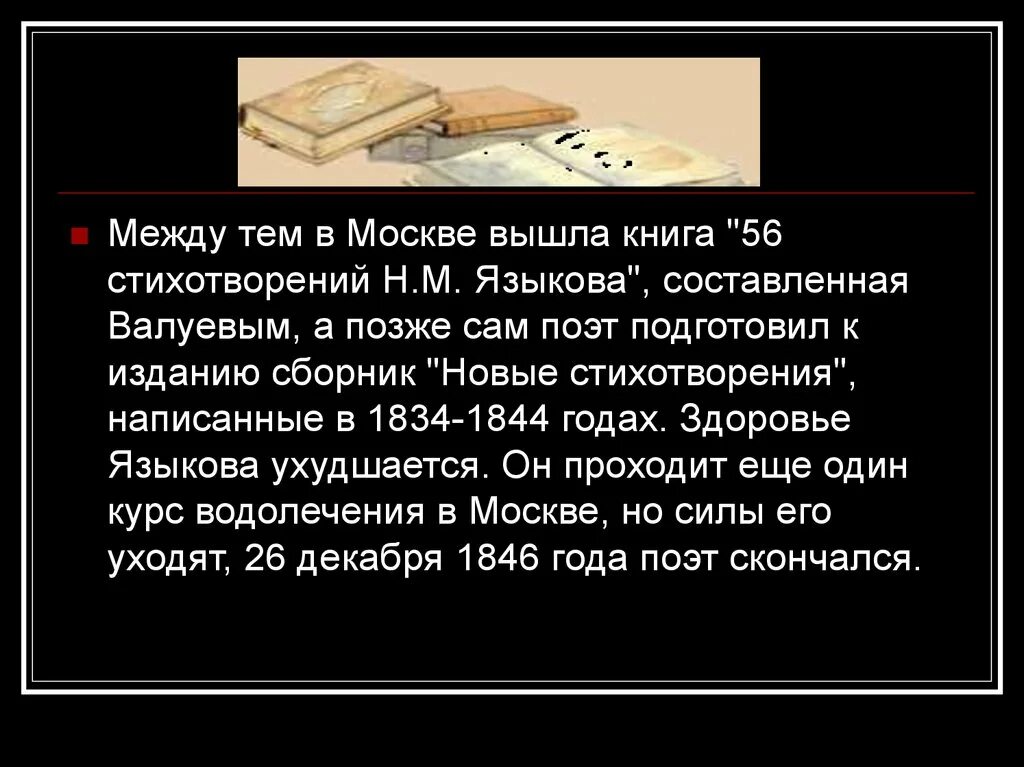 Между тем в Москве вышла книга "56 стихотворений Н.М. Языкова", составленная Валуевым, а позже сам поэт подготовил к изданию сборник "Новые стихотворения", написанные в 1834-1844 годах. Здоровье Языкова ухудшается. Он проходит еще один курс водолечения в Москве, но силы его уходят, 26 декабря 1846 года поэт скончался.